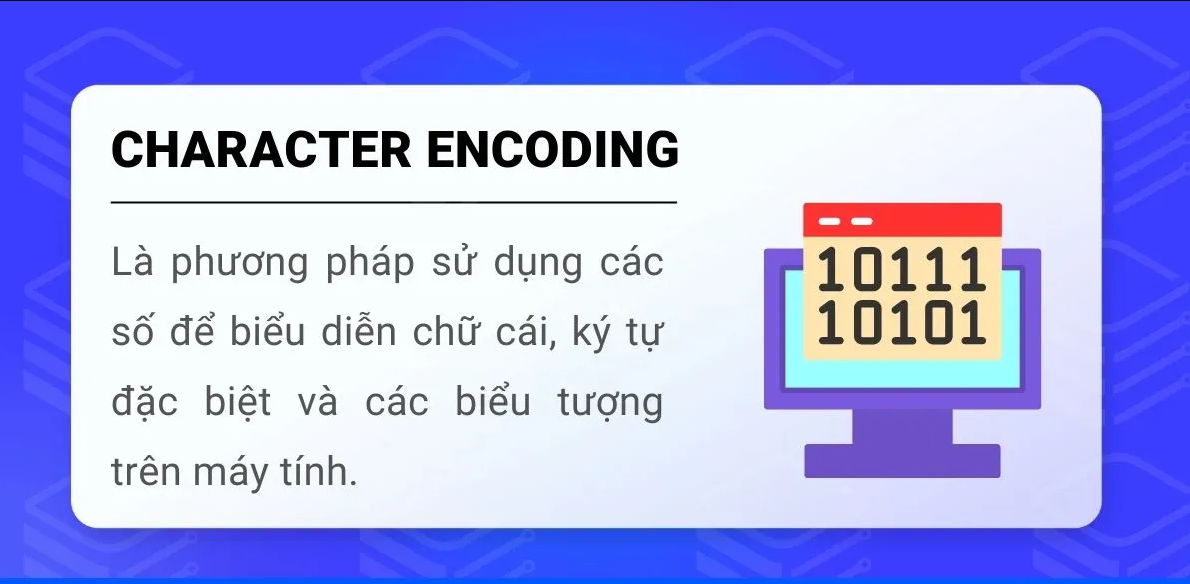 CHARACTER ENCODING

Là phương pháp sử dụng các số để biểu diễn chữ cái, ký tự đặc biệt và các biểu tượng trên máy tính.

10111
10101